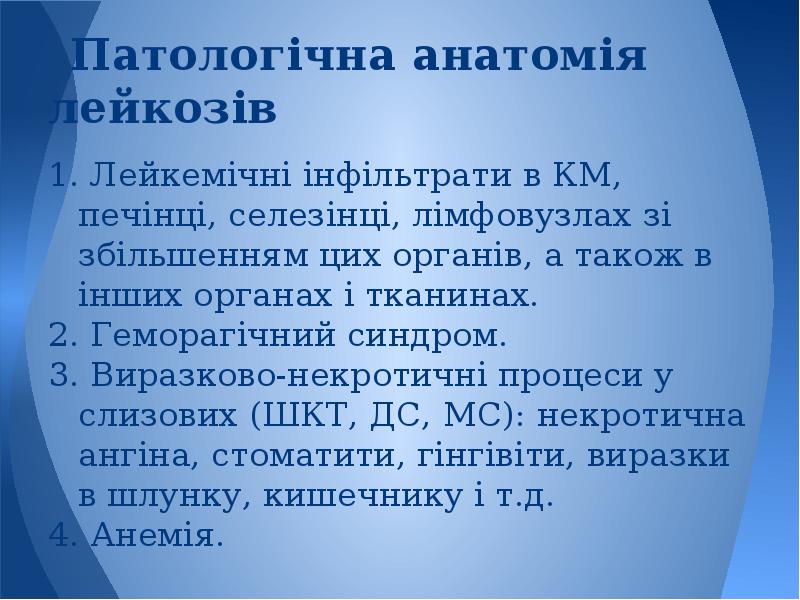 Патологічна анатомія лейкозів

1. Лейкемічні інфільтрати в КМ, печінці, селезінці, лімфовузлах зі збільшенням цих органів, а також в інших органах і тканинах.
2. Геморагічний синдром.
3. Виразково-некротичні процеси у слизових (ШКТ, ДС, МС): некротична ангіна, стоматити, гінгівіти, виразки в шлунку, кишечнику і т.д.
4. Анемія.